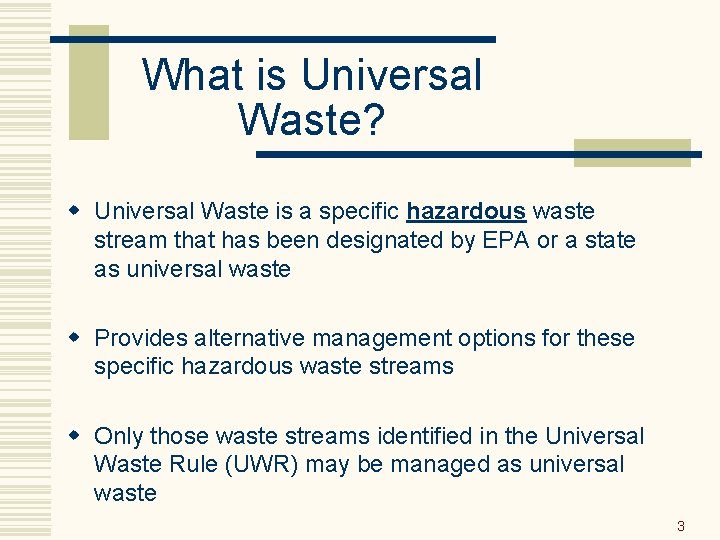 What is Universal Waste?

Universal Waste is a specific hazardous waste stream that has been designated by EPA or a state as universal waste

Provides alternative management options for these specific hazardous waste streams

Only those waste streams identified in the Universal Waste Rule (UWR) may be managed as universal waste

3